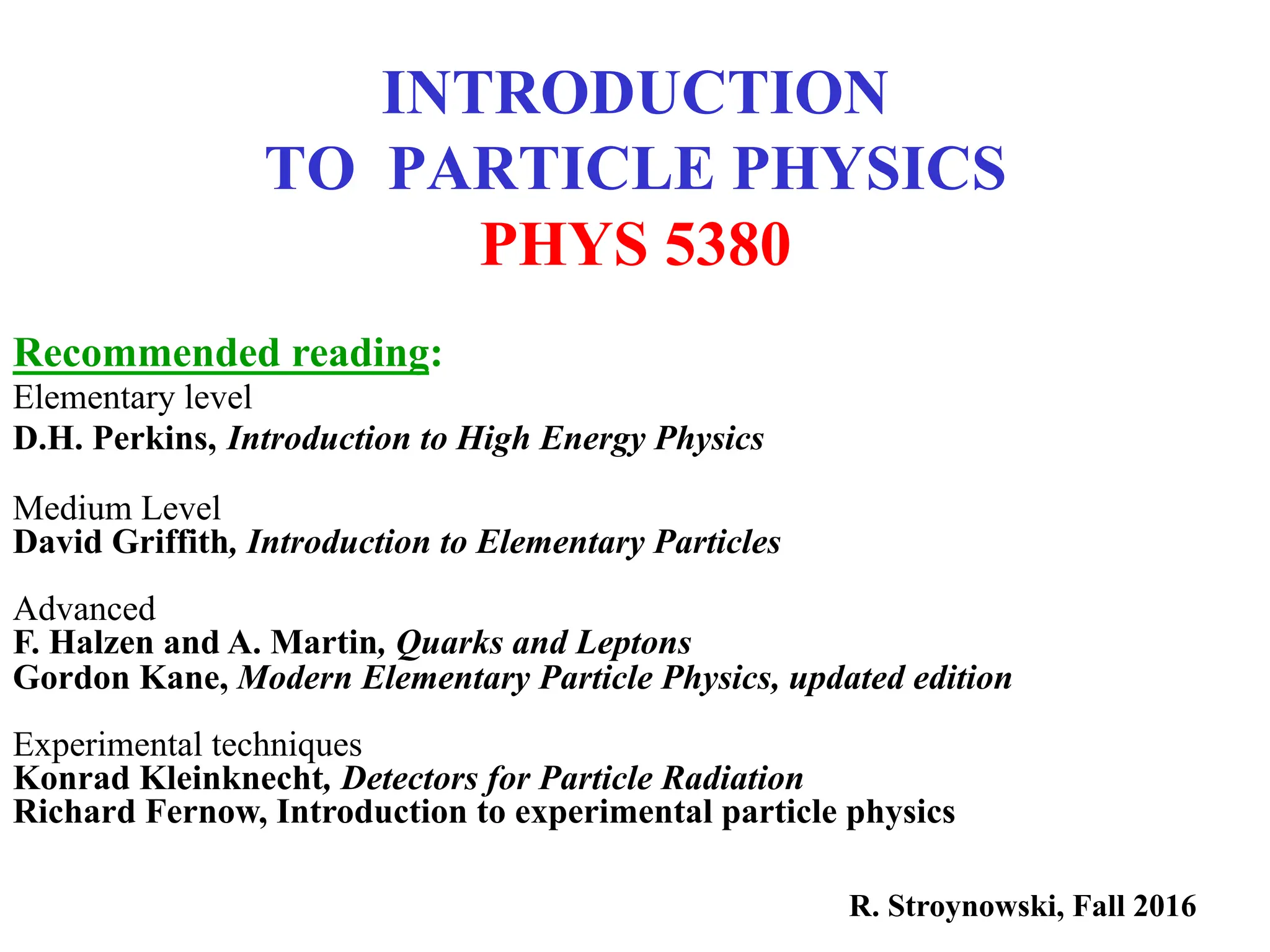 INTRODUCTION
TO PARTICLE PHYSICS
PHYS 5380

Recommended reading:
Elementary level
D.H. Perkins, Introduction to High Energy Physics

Medium Level
David Griffith, Introduction to Elementary Particles

Advanced
F. Halzen and A. Martin, Quarks and Leptons
Gordon Kane, Modern Elementary Particle Physics, updated edition

Experimental techniques
Konrad Kleinknecht, Detectors for Particle Radiation
Richard Fernow, Introduction to experimental particle physics

R. Stroynowski, Fall 2016